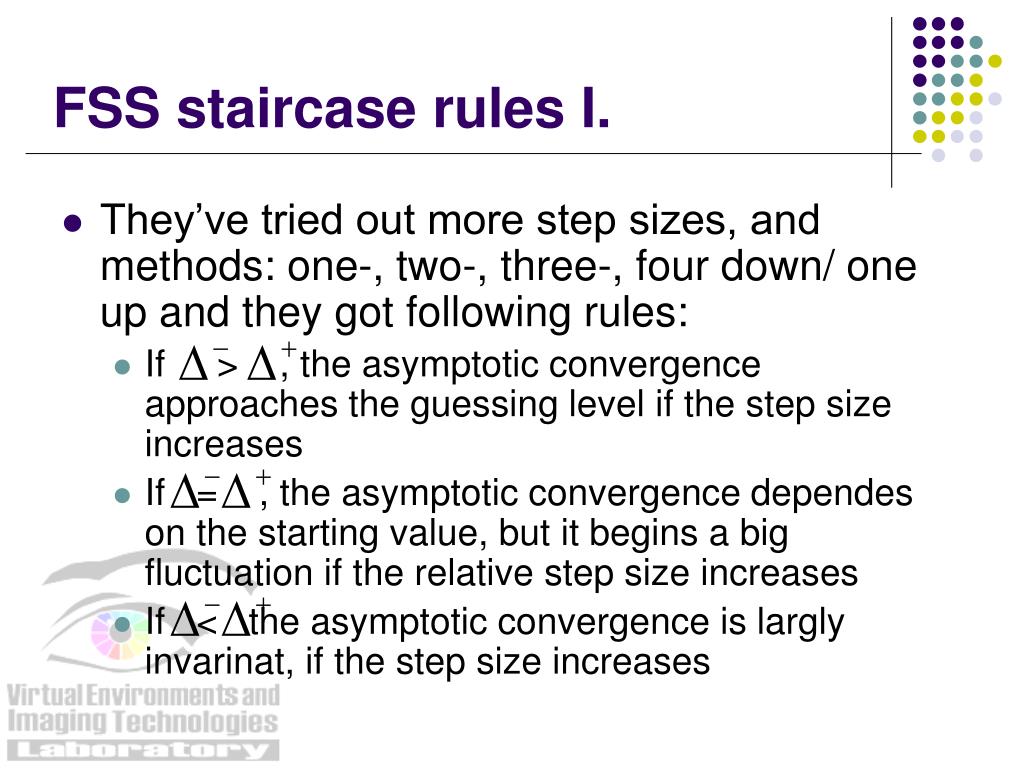 FSS staircase rules I.

They've tried out more step sizes, and methods: one-, two-, three-, four down/ one up and they got following rules:

If $\Delta^- > \Delta^+$, the asymptotic convergence approaches the guessing level if the step size increases

If $\Delta^- = \Delta^+$, the asymptotic convergence dependes on the starting value, but it begins a big fluctuation if the relative step size increases

If $\Delta^- < \Delta^+$ the asymptotic convergence is largly invarinat, if the step size increases

Virtual Environments and Imaging Technologies Laboratory